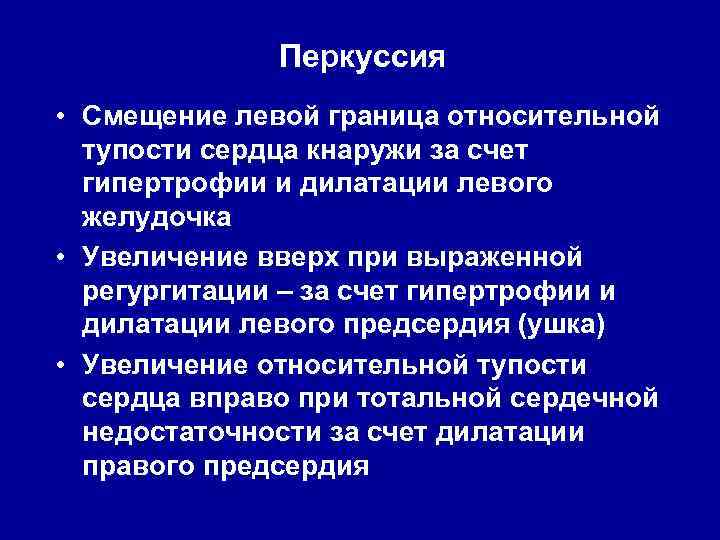 Перкуссия

• Смещение левой граница относительной тупости сердца кнаружи за счет гипертрофии и дилатации левого желудочка

• Увеличение вверх при выраженной регургитации – за счет гипертрофии и дилатации левого предсердия (ушка)

• Увеличение относительной тупости сердца вправо при тотальной сердечной недостаточности за счет дилатации правого предсердия